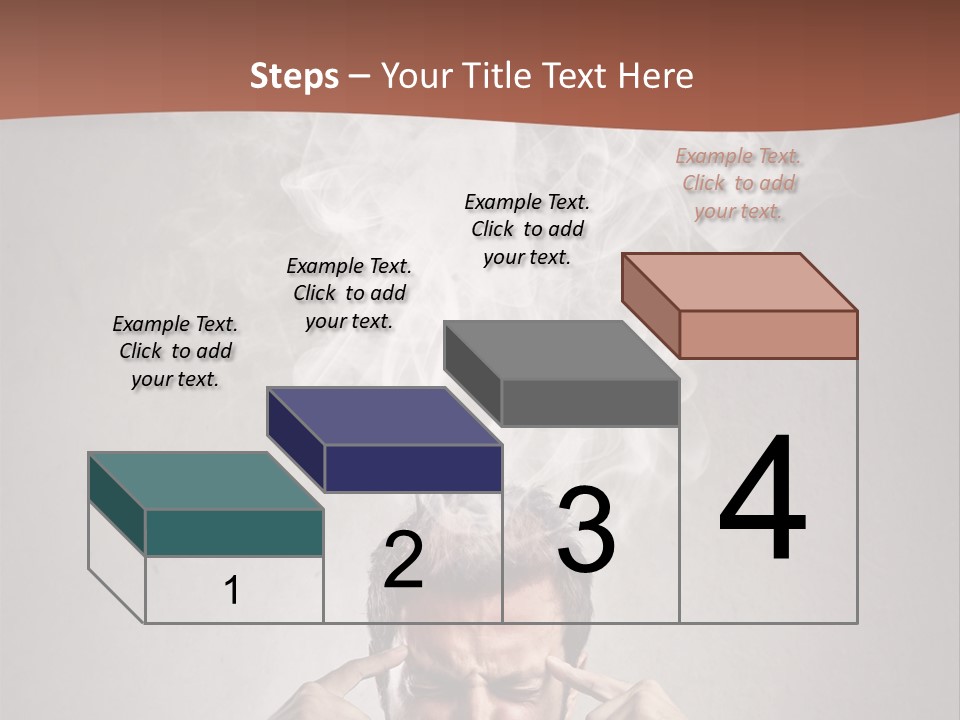 Steps – Your Title Text Here

Example Text. Click to add your text.

Example Text. Click to add your text.

Example Text. Click to add your text.

Example Text. Click to add your text.

1

2

3

4